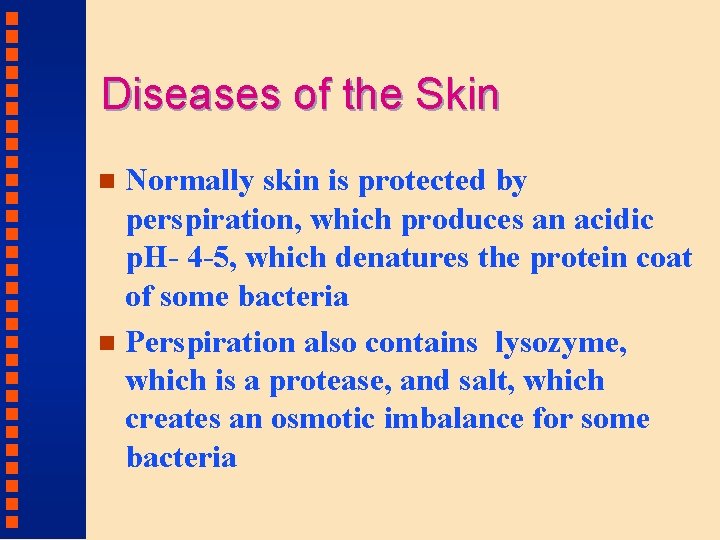 Diseases of the Skin

- Normally skin is protected by perspiration, which produces an acidic pH- 4-5, which denatures the protein coat of some bacteria
- Perspiration also contains lysozyme, which is a protease, and salt, which creates an osmotic imbalance for some bacteria